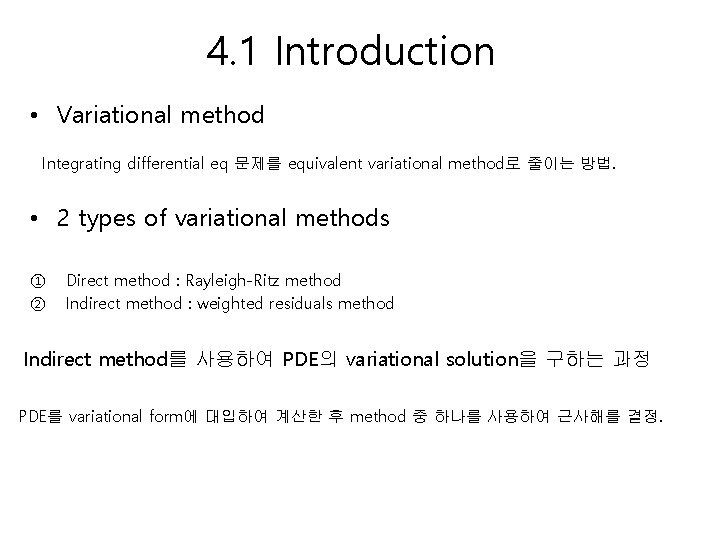 4.1 Introduction

• Variational method

Integrating differential eq 문제를 equivalent variational method로 줄이는 방법.

• 2 types of variational methods

① Direct method : Rayleigh-Ritz method
② Indirect method : weighted residuals method

Indirect method를 사용하여 PDE의 variational solution을 구하는 과정

PDE를 variational form에 대입하여 계산한 후 method 중 하나를 사용하여 근사해를 결정.